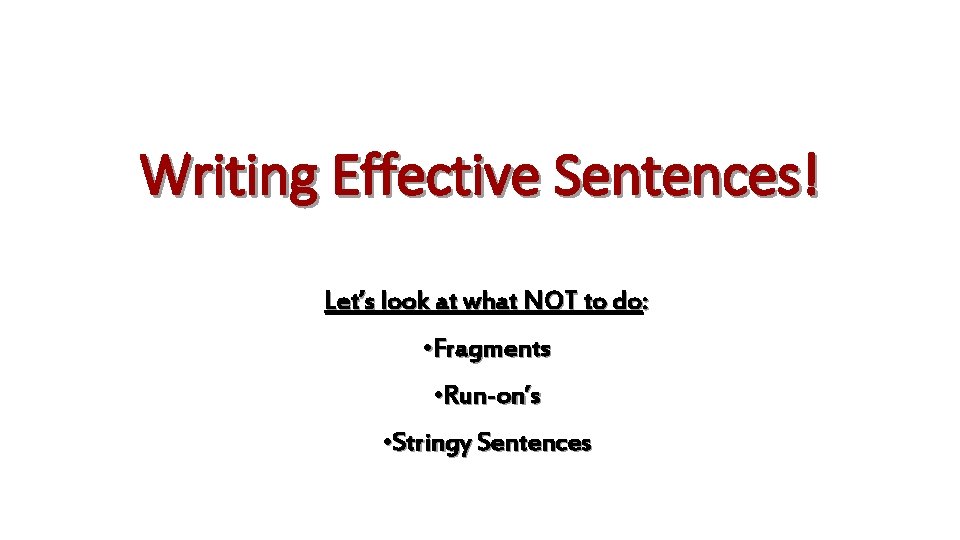 Writing Effective Sentences!

Let's look at what NOT to do:

• Fragments

• Run-on's

• Stringy Sentences